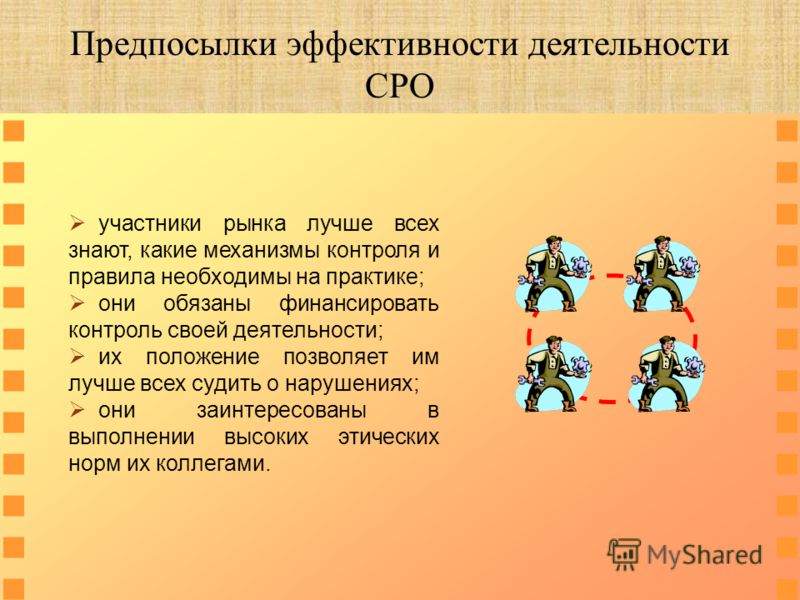 Предпосылки эффективности деятельности СРО

➢ участники рынка лучше всех знают, какие механизмы контроля и правила необходимы на практике;
➢ они обязаны финансировать контроль своей деятельности;
➢ их положение позволяет им лучше всех судить о нарушениях;
➢ они заинтересованы в выполнении высоких этических норм их коллегами.

MyShared